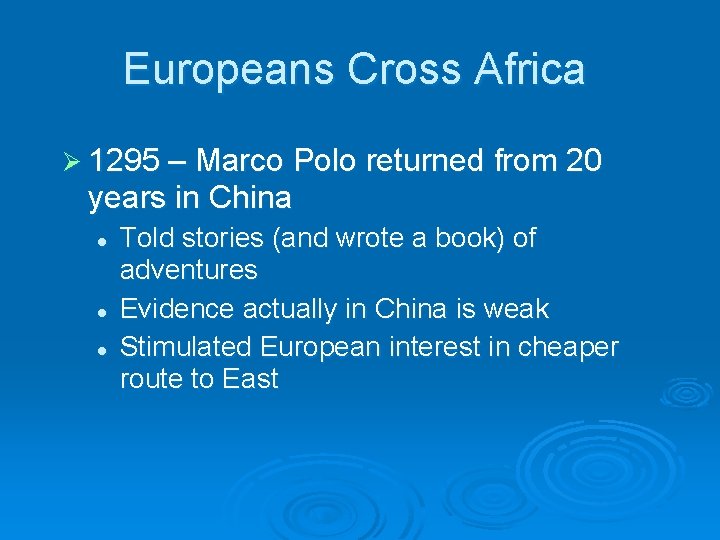 Europeans Cross Africa

➢ 1295 – Marco Polo returned from 20 years in China

• Told stories (and wrote a book) of adventures
• Evidence actually in China is weak
• Stimulated European interest in cheaper route to East